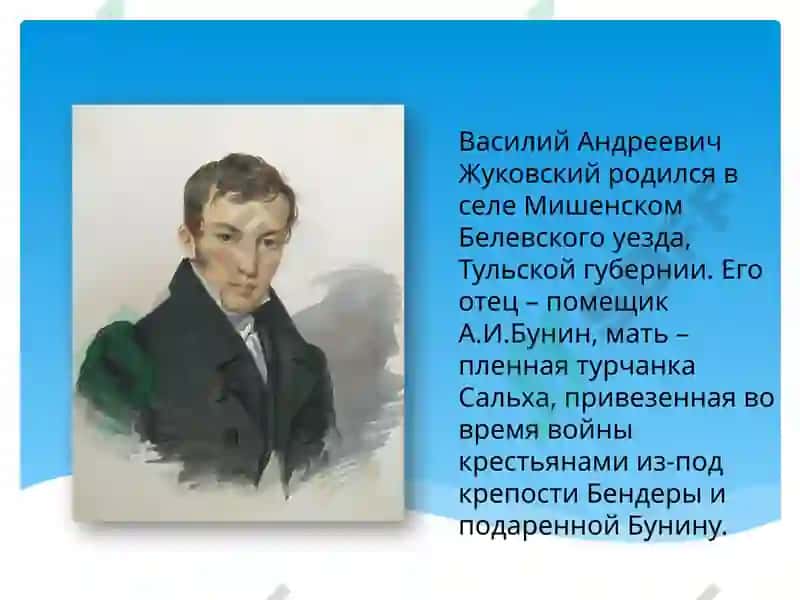 Василий Андреевич Жуковский родился в селе Мишенском Белевского уезда, Тульской губернии. Его отец – помещик А.И.Бунин, мать – пленная турчанка Сальха, привезенная во время войны крестьянами из-под крепости Бендеры и подаренной Бунину.